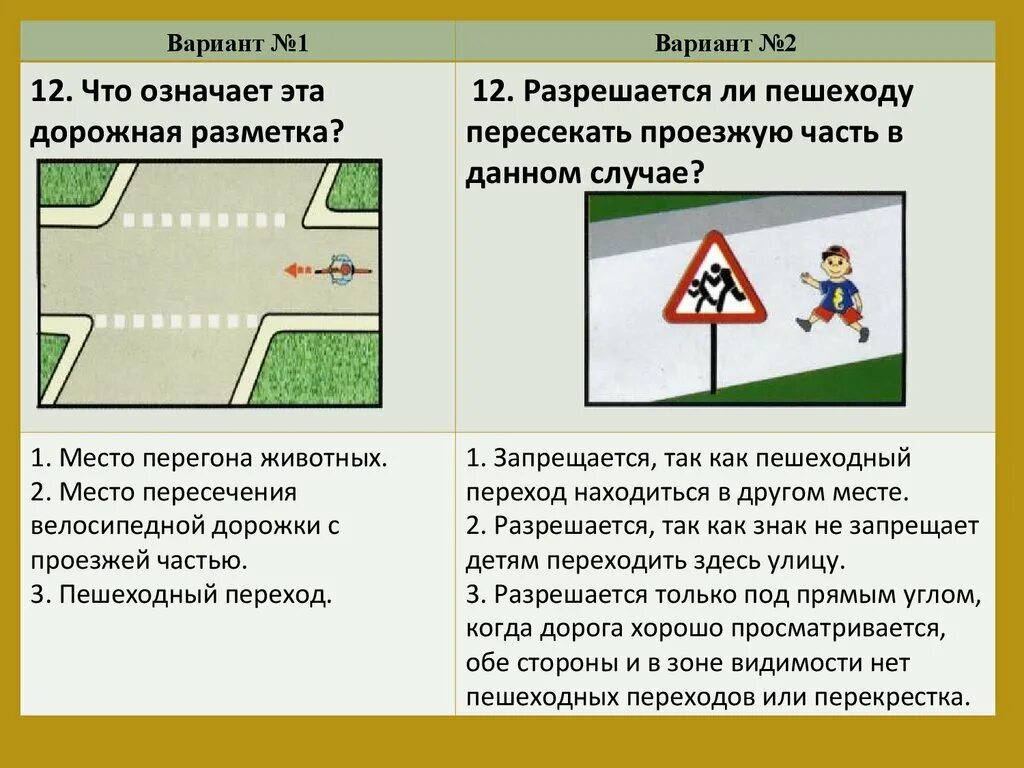 | Вариант №1 | Вариант №2 |
|---|---|
| 12. Что означает эта дорожная разметка? | 12. Разрешается ли пешеходу пересекать проезжую часть в данном случае? |
| 1. Место перегона животных. 2. Место пересечения велосипедной дорожки с проезжей частью. 3. Пешеходный переход. | 1. Запрещается, так как пешеходный переход находиться в другом месте. 2. Разрешается, так как знак не запрещает детям переходить здесь улицу. 3. Разрешается только под прямым углом, когда дорога хорошо просматривается, обе стороны и в зоне видимости нет пешеходных переходов или перекрестка. |